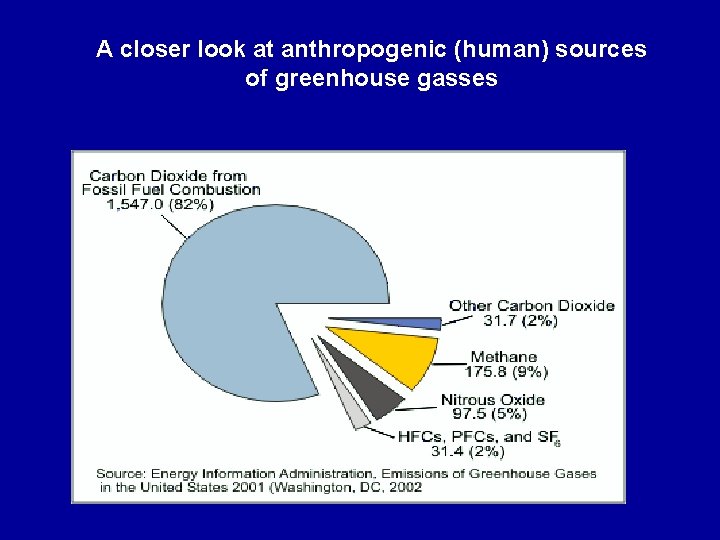 A closer look at anthropogenic (human) sources of greenhouse gasses

Carbon Dioxide from Fossil Fuel Combustion 1,547.0 (82%)

Other Carbon Dioxide 31.7 (2%)

Methane 175.8 (9%)

Nitrous Oxide 97.5 (5%)

HFCs, PFCs, and $SF_6$ 31.4 (2%)

Source: Energy Information Administration, Emissions of Greenhouse Gases in the United States 2001 (Washington, DC, 2002